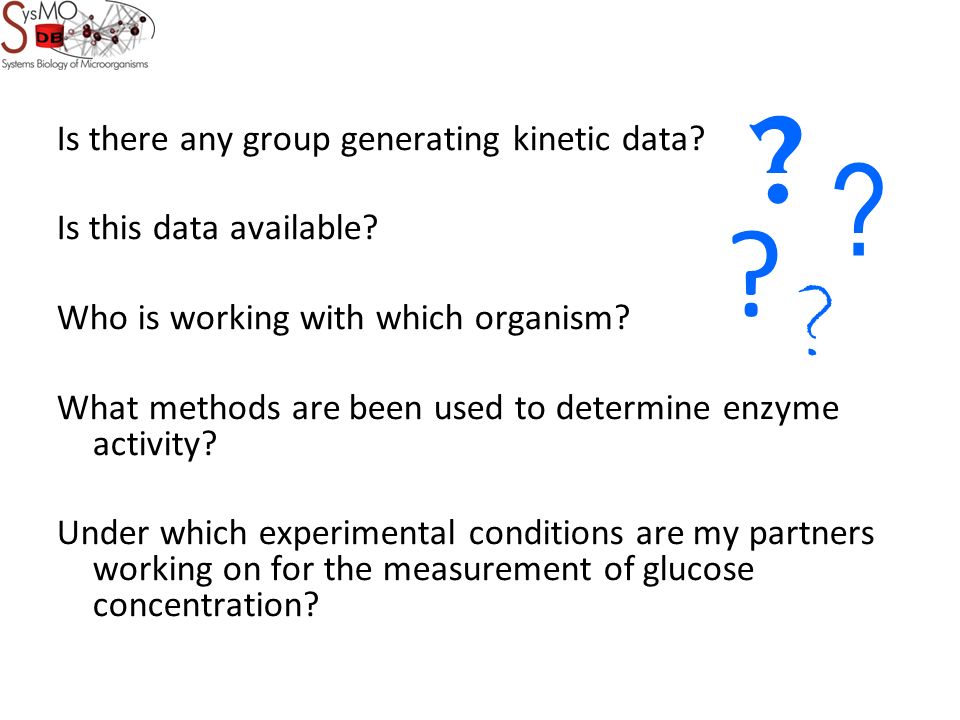 SysMO DB
Systems Biology of Microorganisms

Is there any group generating kinetic data?

Is this data available?

Who is working with which organism?

What methods are been used to determine enzyme activity?

Under which experimental conditions are my partners working on for the measurement of glucose concentration?

? ? ? ?